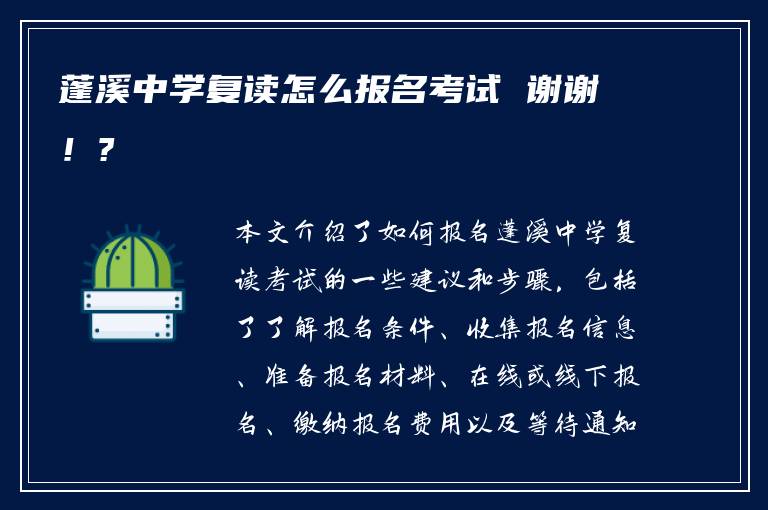 蓬溪中学复读怎么报名考试 谢谢！？

本文介绍了如何报名蓬溪中学复读考试的一些建议和步骤，包括了了解报名条件、收集报名信息、准备报名材料、在线或线下报名、缴纳报名费用以及等待通知